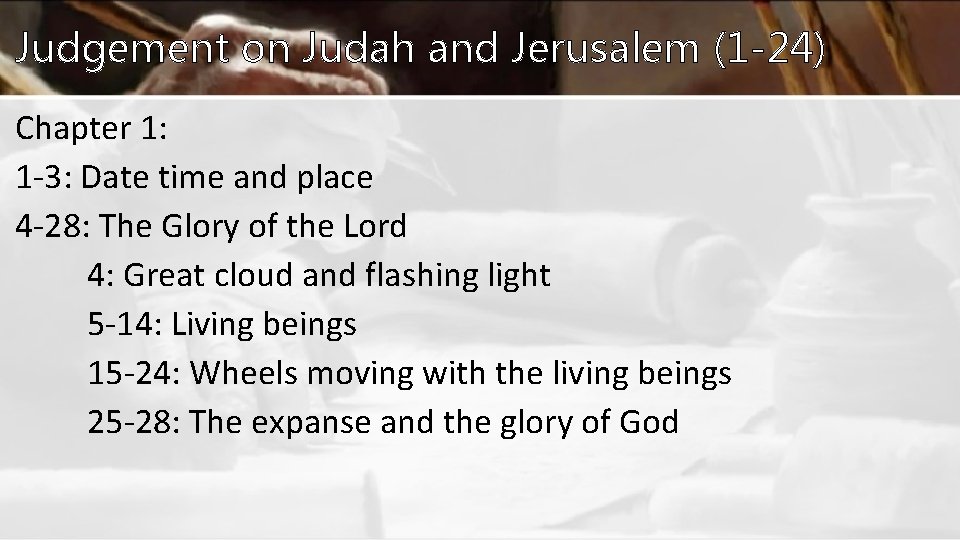 Judgement on Judah and Jerusalem (1-24)

Chapter 1:

1-3: Date time and place

4-28: The Glory of the Lord

4: Great cloud and flashing light

5-14: Living beings

15-24: Wheels moving with the living beings

25-28: The expanse and the glory of God